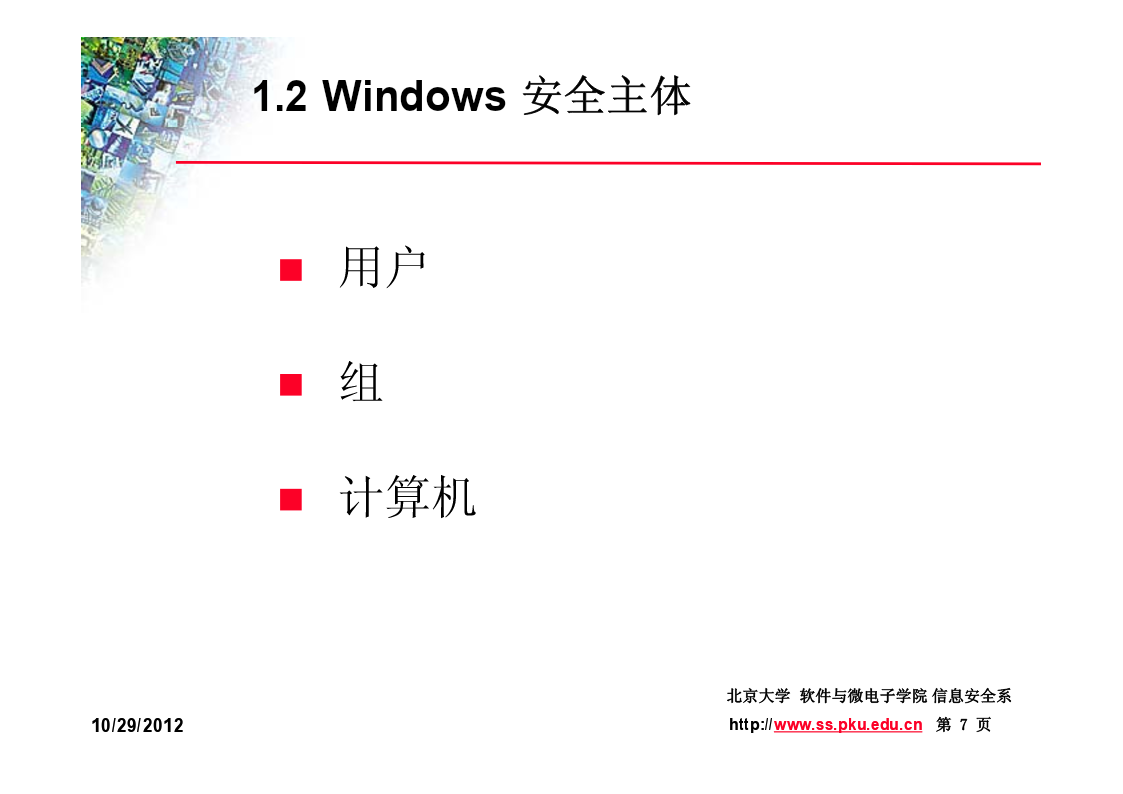 1.2 Windows 安全主体

■ 用户

■ 组

■ 计算机

北京大学 软件与微电子学院 信息安全系

10/29/2012

http://www.ss.pku.edu.cn 第 7 页